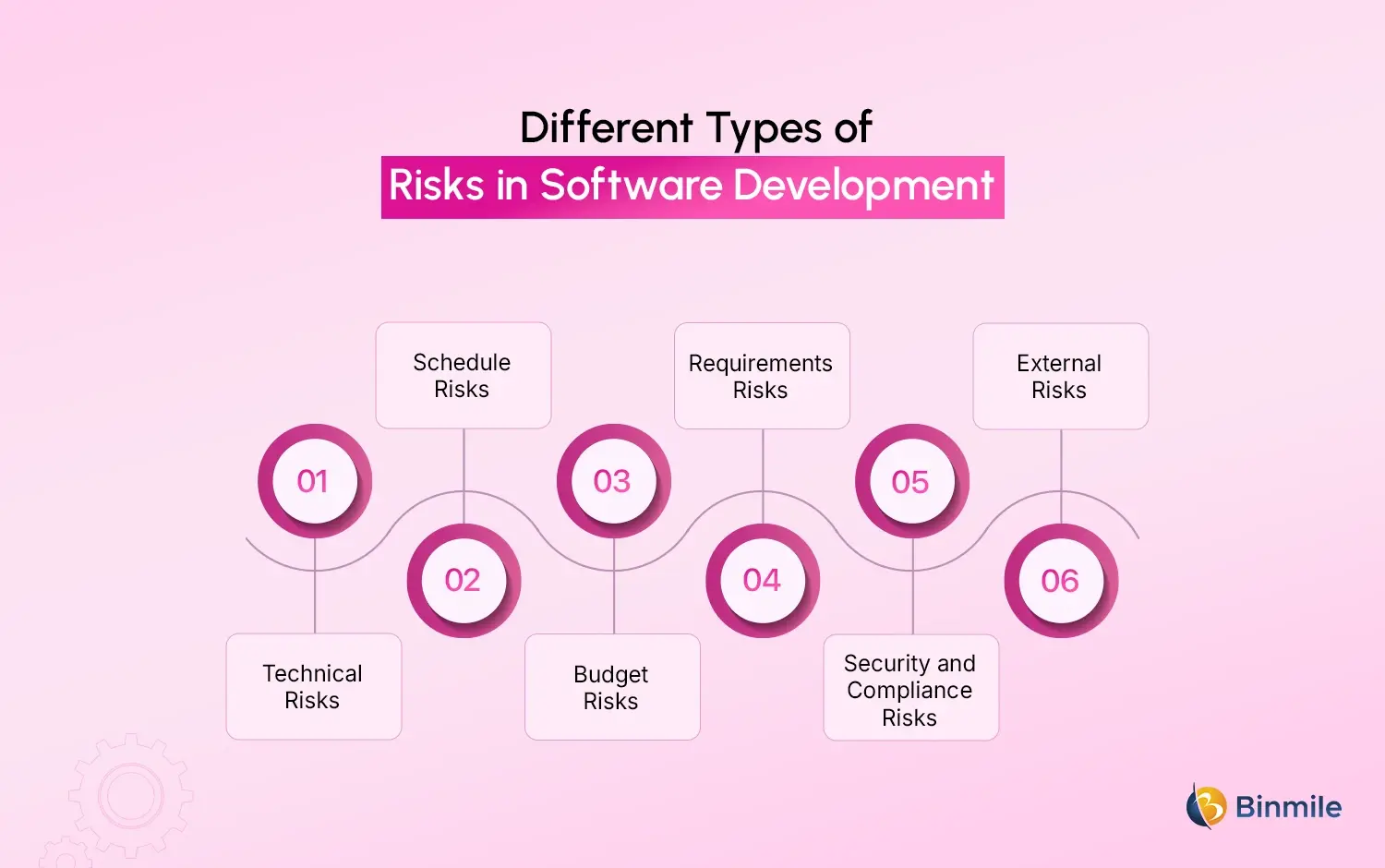 Different Types of
Risks in Software Development

01
Technical Risks

02
Schedule Risks

03
Budget Risks

04
Requirements Risks

05
Security and Compliance Risks

06
External Risks

Binmile